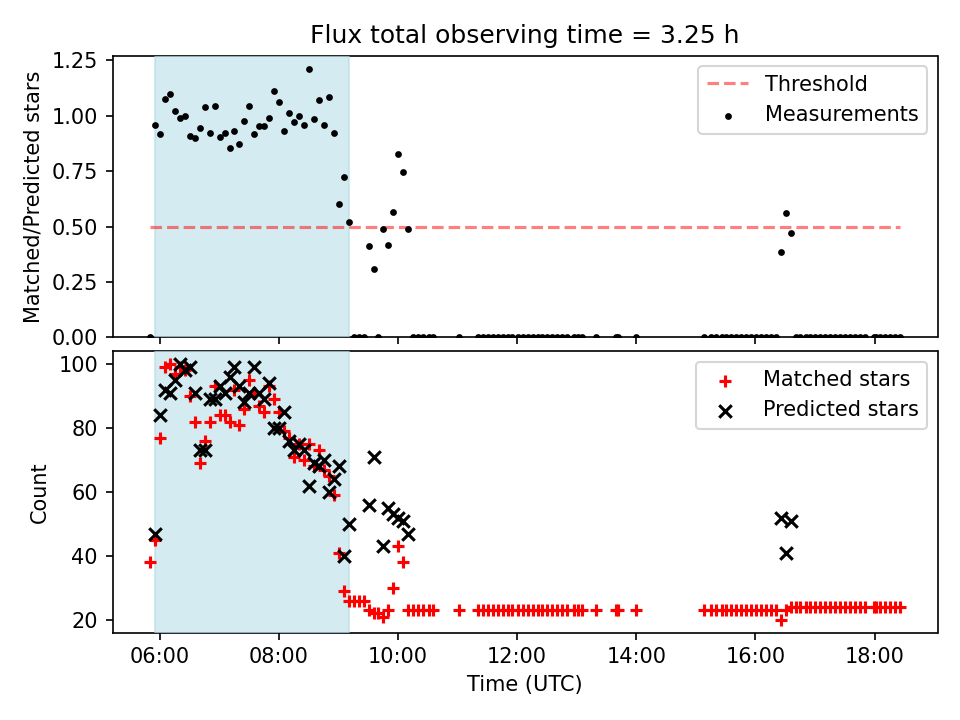 Flux total observing time = 3.25 h

Matched/Predicted stars

1.25
1.00
0.75
0.50
0.25
0.00

Threshold
Measurements

Count

100
80
60
40
20

Matched stars
Predicted stars

06:00
08:00
10:00
12:00
14:00
16:00
18:00

Time (UTC)